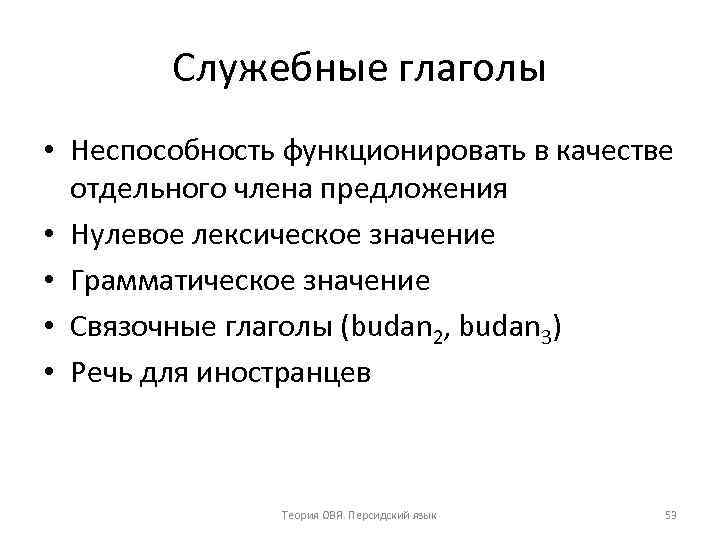 Служебные глаголы

• Неспособность функционировать в качестве отдельного члена предложения
• Нулевое лексическое значение
• Грамматическое значение
• Связочные глаголы (budan$_2$, budan$_3$)
• Речь для иностранцев

Теория ОВЯ. Персидский язык

53